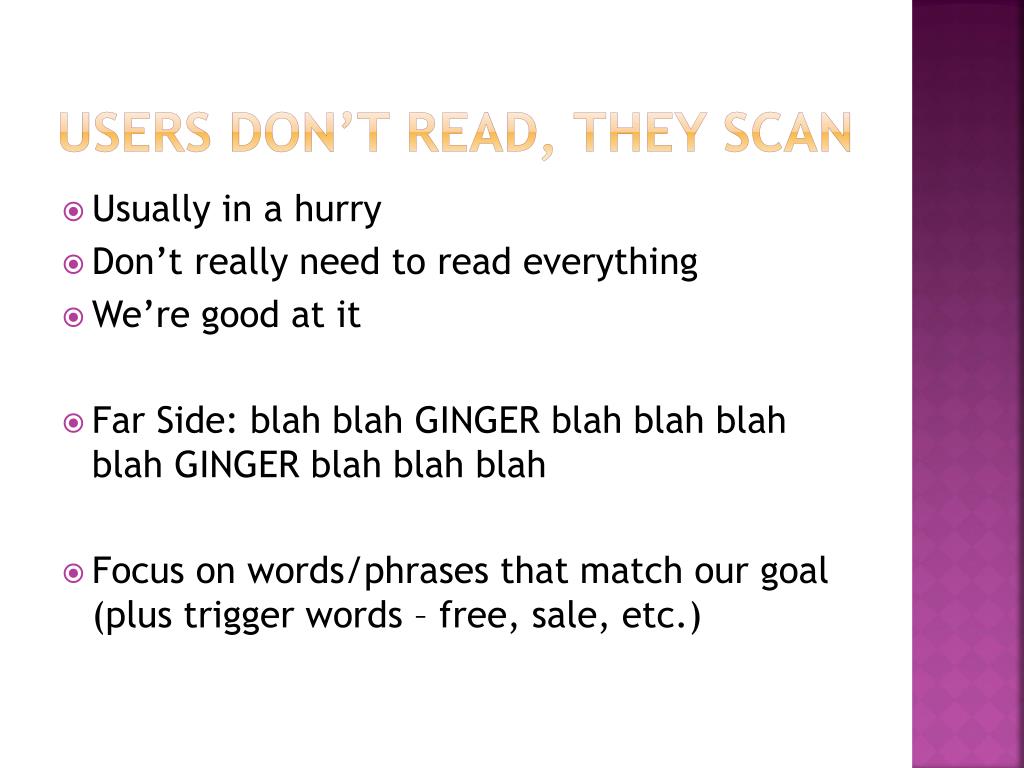 USERS DON'T READ, THEY SCAN

Usually in a hurry
Don't really need to read everything
We're good at it

Far Side: blah blah GINGER blah blah blah blah GINGER blah blah blah

Focus on words/phrases that match our goal (plus trigger words – free, sale, etc.)